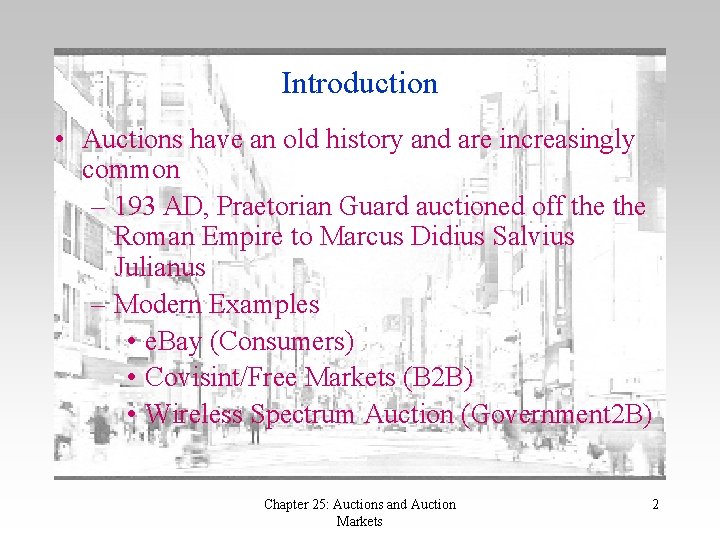 Introduction

• Auctions have an old history and are increasingly common
– 193 AD, Praetorian Guard auctioned off the the Roman Empire to Marcus Didius Salvius Julianus
– Modern Examples
• eBay (Consumers)
• Covisint/Free Markets (B2B)
• Wireless Spectrum Auction (Government2B)

Chapter 25: Auctions and Auction Markets

2